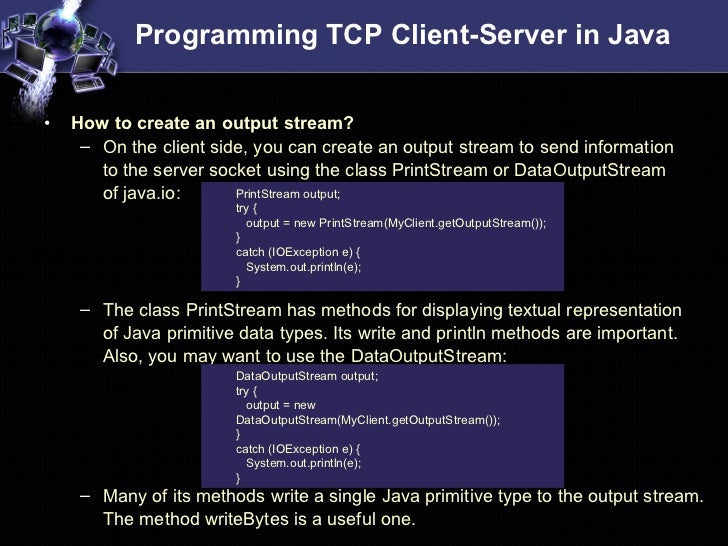 Programming TCP Client-Server in Java

• How to create an output stream?

– On the client side, you can create an output stream to send information to the server socket using the class PrintStream or DataOutputStream of java.io:

PrintStream output;
try {
output = new PrintStream(MyClient.getOutputStream());
}
catch (IOException e) {
System.out.println(e);
}

– The class PrintStream has methods for displaying textual representation of Java primitive data types. Its write and println methods are important. Also, you may want to use the DataOutputStream:

DataOutputStream output;
try {
output = new
DataOutputStream(MyClient.getOutputStream());
}
catch (IOException e) {
System.out.println(e);
}

– Many of its methods write a single Java primitive type to the output stream. The method writeBytes is a useful one.